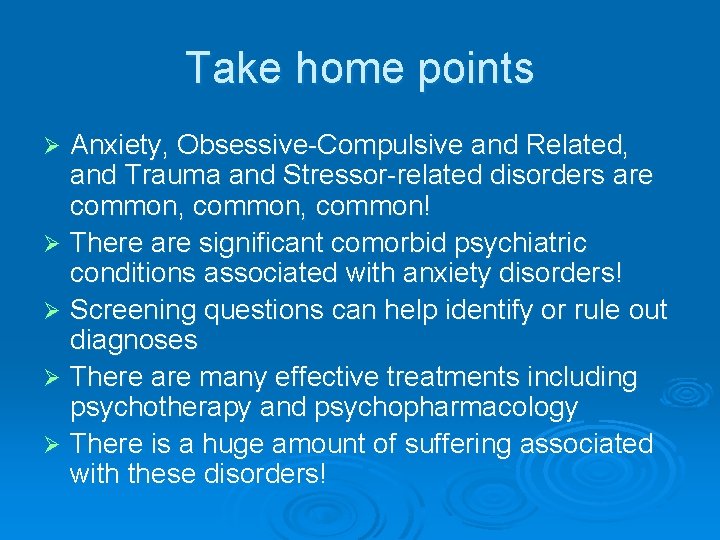 Take home points

➢ Anxiety, Obsessive-Compulsive and Related, and Trauma and Stressor-related disorders are common, common, common!
➢ There are significant comorbid psychiatric conditions associated with anxiety disorders!
➢ Screening questions can help identify or rule out diagnoses
➢ There are many effective treatments including psychotherapy and psychopharmacology
➢ There is a huge amount of suffering associated with these disorders!